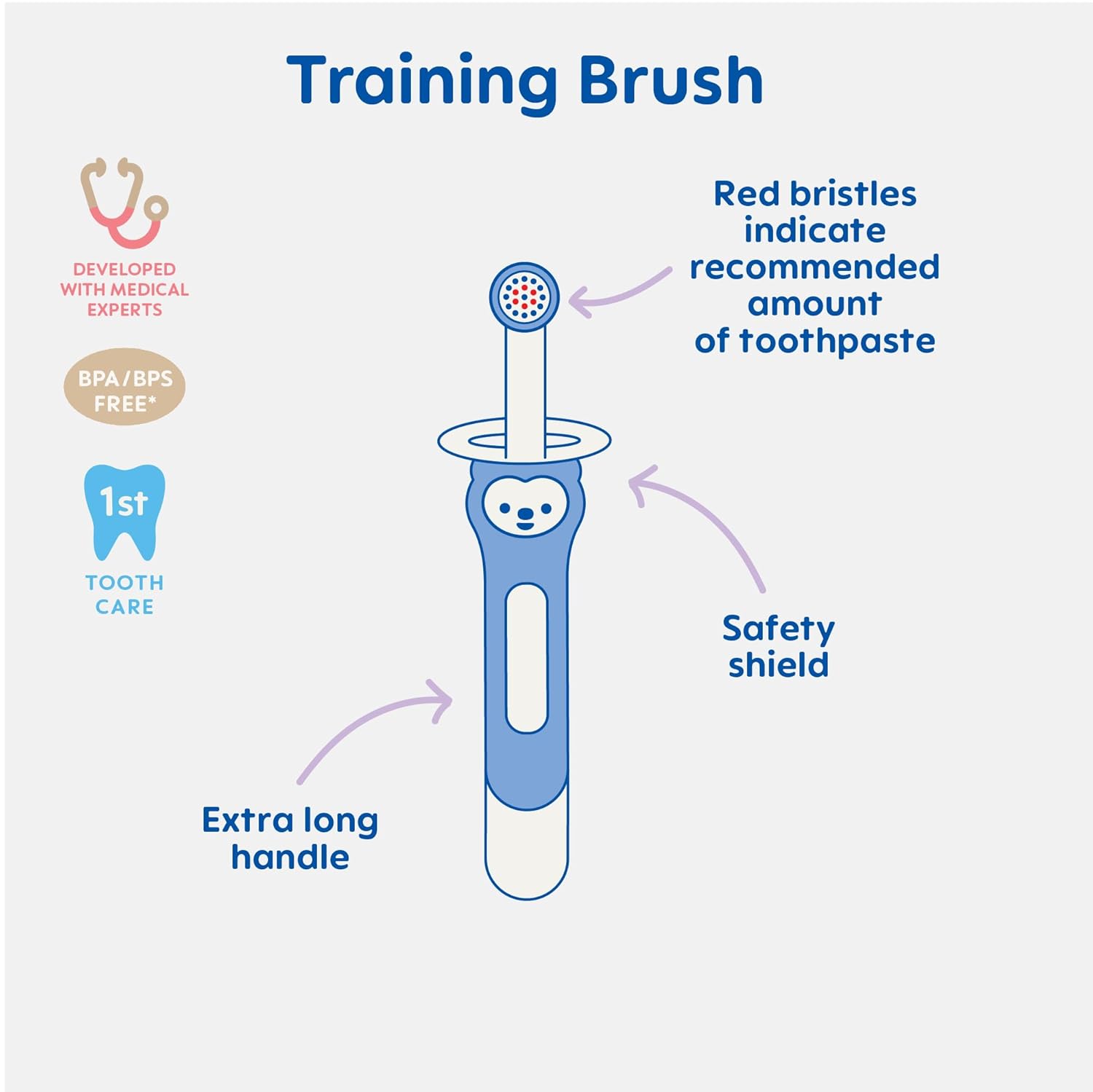 Training Brush

DEVELOPED WITH MEDICAL EXPERTS

BPA/BPS FREE*

1st

TOOTH CARE

Red bristles indicate recommended amount of toothpaste

Safety shield

Extra long handle